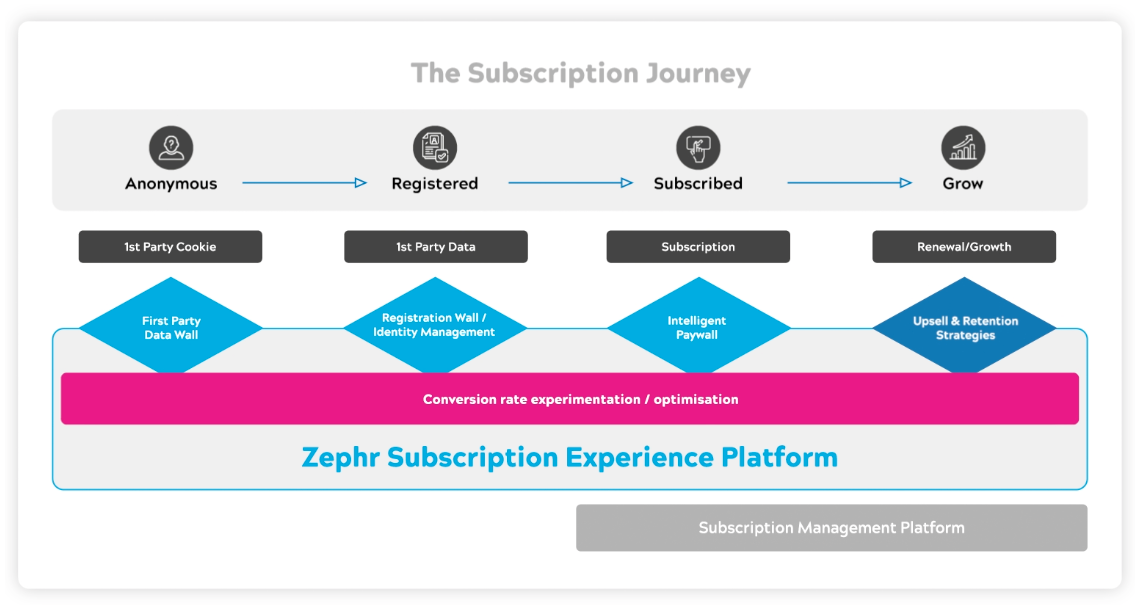 The Subscription Journey

Anonymous

Registered

Subscribed

Grow

1st Party Cookie

1st Party Data

Subscription

Renewal/Growth

First Party Data Wall

Registration Wall / Identity Management

Intelligent Paywall

Upsell & Retention Strategies

Conversion rate experimentation / optimisation

Zephr Subscription Experience Platform

Subscription Management Platform